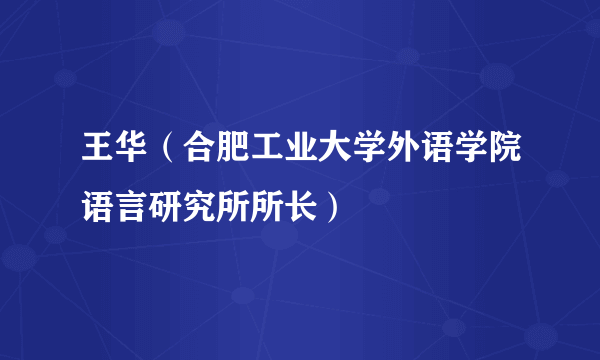 王华（合肥工业大学外语学院语言研究所所长）